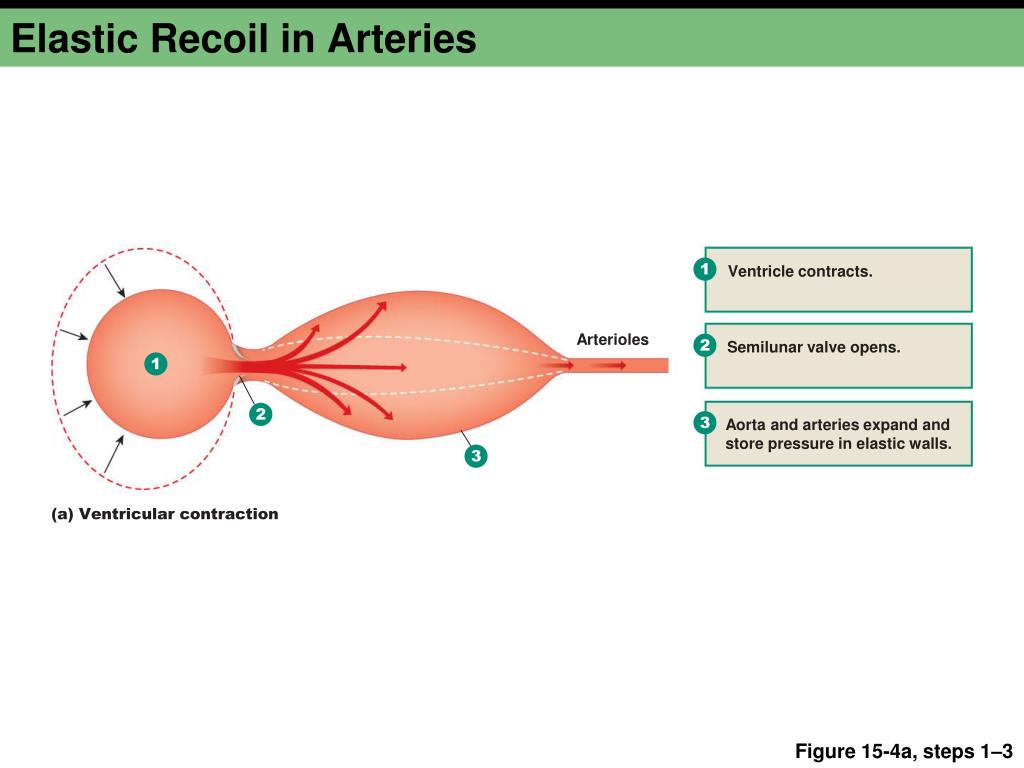 Elastic Recoil in Arteries

1

2

3

Arterioles

(a) Ventricular contraction

1 Ventricle contracts.

2 Semilunar valve opens.

3 Aorta and arteries expand and store pressure in elastic walls.

Figure 15-4a, steps 1–3